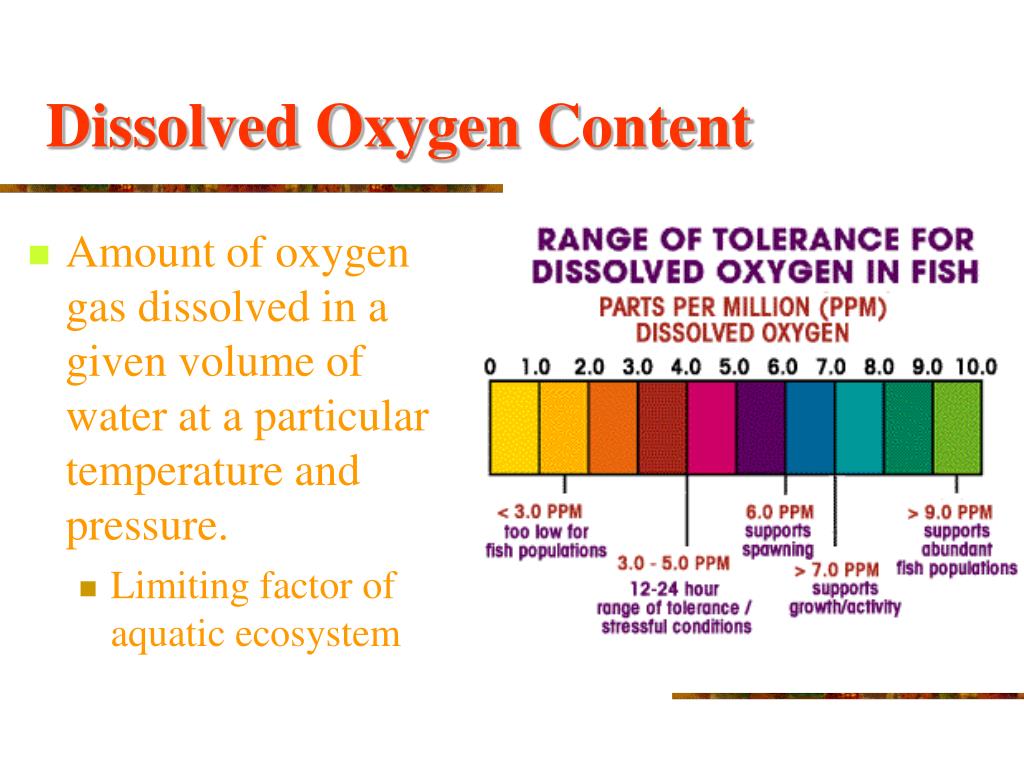 Dissolved Oxygen Content

Amount of oxygen gas dissolved in a given volume of water at a particular temperature and pressure.

Limiting factor of aquatic ecosystem

RANGE OF TOLERANCE FOR DISSOLVED OXYGEN IN FISH

PARTS PER MILLION (PPM) DISSOLVED OXYGEN

0 1.0 2.0 3.0 4.0 5.0 6.0 7.0 8.0 9.0 10.0

< 3.0 PPM too low for fish populations

3.0 - 5.0 PPM 12-24 hour range of tolerance / stressful conditions

6.0 PPM supports spawning

> 7.0 PPM supports growth/activity

> 9.0 PPM supports abundant fish populations